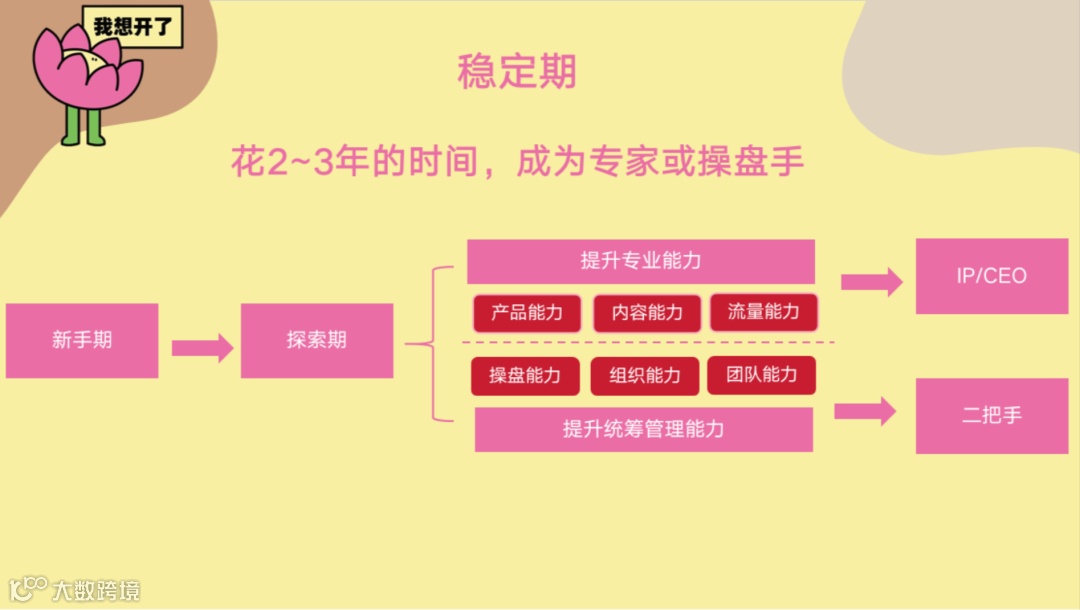 我想开了

稳定期

花2~3年的时间，成为专家或操盘手

新手期

探索期

提升专业能力

产品能力 内容能力 流量能力

操盘能力 组织能力 团队能力

提升统筹管理能力

IP/CEO

二把手

大数跨境